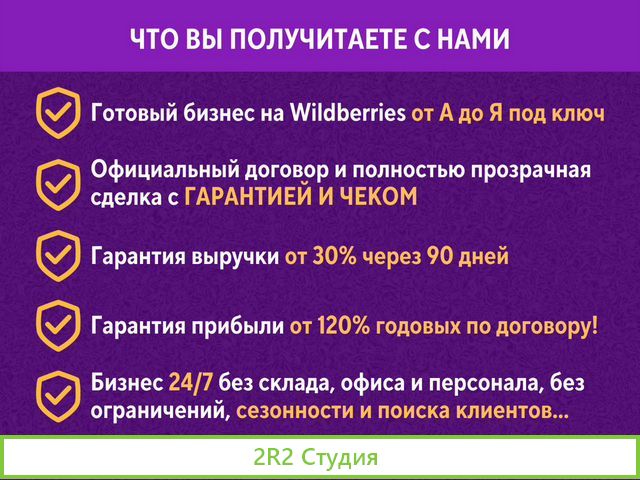 ЧТО ВЫ ПОЛУЧИТАЕТЕ С НАМИ

Готовый бизнес на Wildberries от А до Я под ключ

Официальный договор и полностью прозрачная сделка с ГАРАНТИЕЙ И ЧЕКОМ

Гарантия выручки от 30% через 90 дней

Гарантия прибыли от 120% годовых по договору!

Бизнес 24/7 без склада, офиса и персонала, без ограничений, сезонности и поиска клиентов...

2R2 Студия